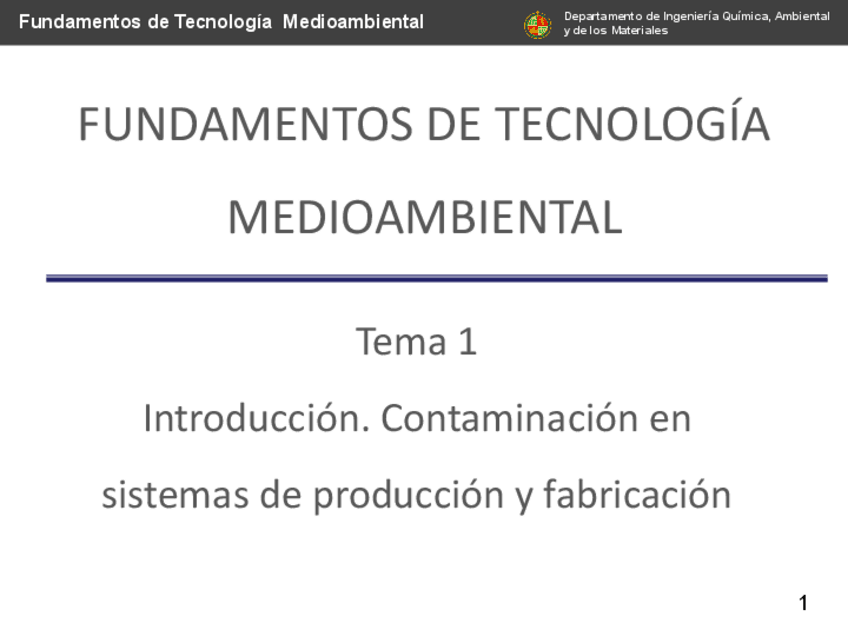 Fundamentos de Tecnología Medioambiental

Departamento de Ingeniería Química, Ambiental y de los Materiales

FUNDAMENTOS DE TECNOLOGÍA MEDIOAMBIENTAL

Tema 1

Introducción. Contaminación en sistemas de producción y fabricación

1